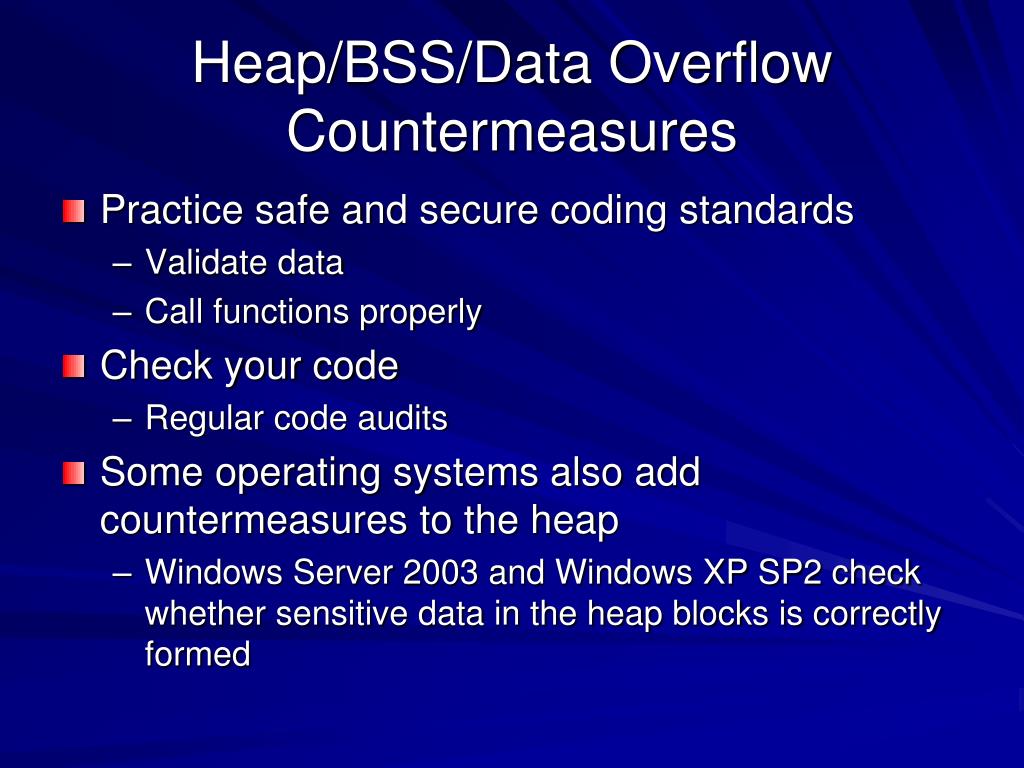 Heap/BSS/Data Overflow Countermeasures

Practice safe and secure coding standards
– Validate data
– Call functions properly

Check your code
– Regular code audits

Some operating systems also add countermeasures to the heap
– Windows Server 2003 and Windows XP SP2 check whether sensitive data in the heap blocks is correctly formed